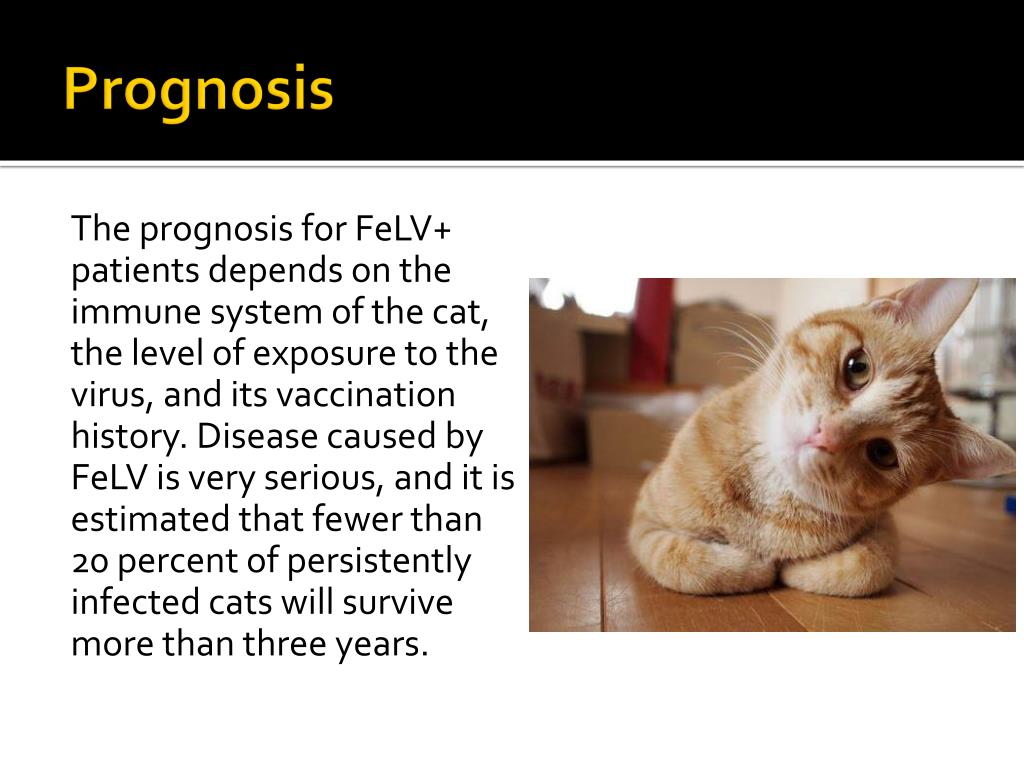 Prognosis

The prognosis for FeLV+ patients depends on the immune system of the cat, the level of exposure to the virus, and its vaccination history. Disease caused by FeLV is very serious, and it is estimated that fewer than 20 percent of persistently infected cats will survive more than three years.